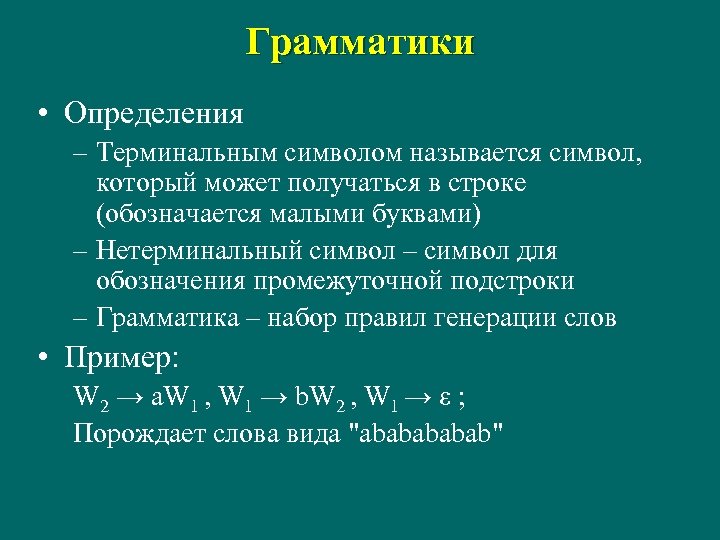 Грамматики

• Определения

– Терминальным символом называется символ, который может получаться в строке (обозначается малыми буквами)

– Нетерминальный символ – символ для обозначения промежуточной подстроки

– Грамматика – набор правил генерации слов

• Пример:

$W_2 \rightarrow aW_1$ , $W_1 \rightarrow bW_2$ , $W_1 \rightarrow \varepsilon$ ;

Порождает слова вида "ababababab"